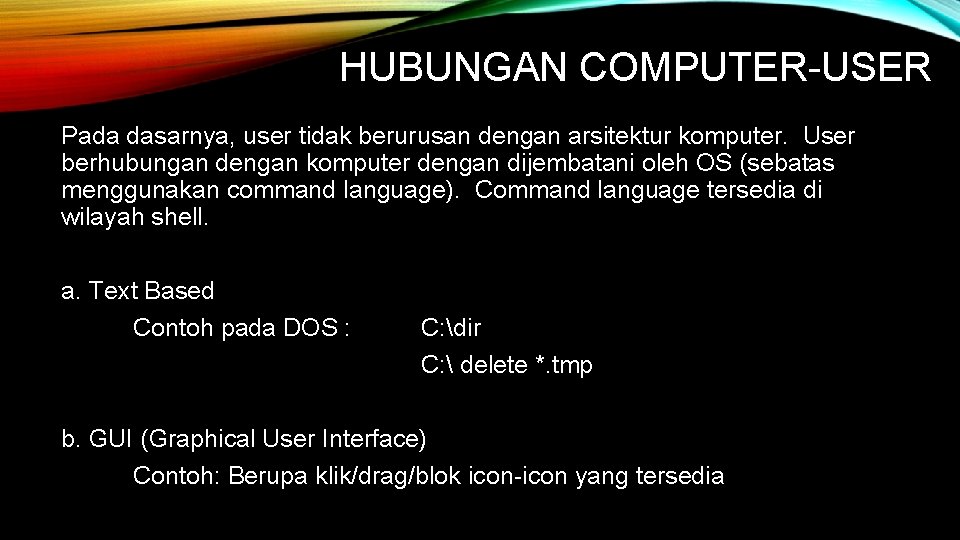 HUBUNGAN COMPUTER-USER

Pada dasarnya, user tidak berurusan dengan arsitektur komputer. User berhubungan dengan komputer dengan dijembatani oleh OS (sebatas menggunakan command language). Command language tersedia di wilayah shell.

a. Text Based

Contoh pada DOS : C:\dir

C:\ delete *.tmp

b. GUI (Graphical User Interface)

Contoh: Berupa klik/drag/blok icon-icon yang tersedia